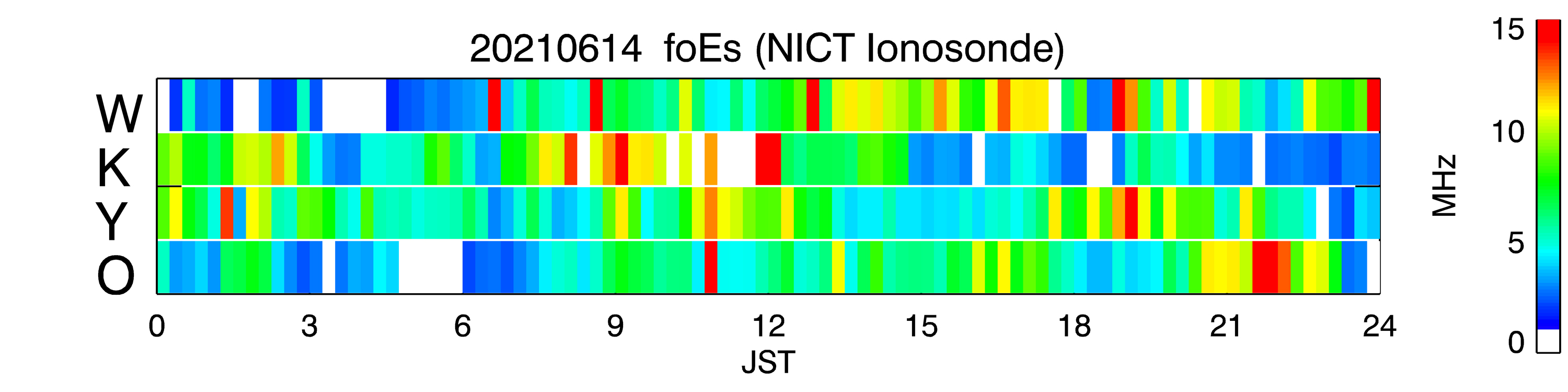 20210614 foEs (NICT Ionosonde)

W
K
Y
O

0 3 6 9 12 15 18 21 24
JST

15
10
5
0
MHz